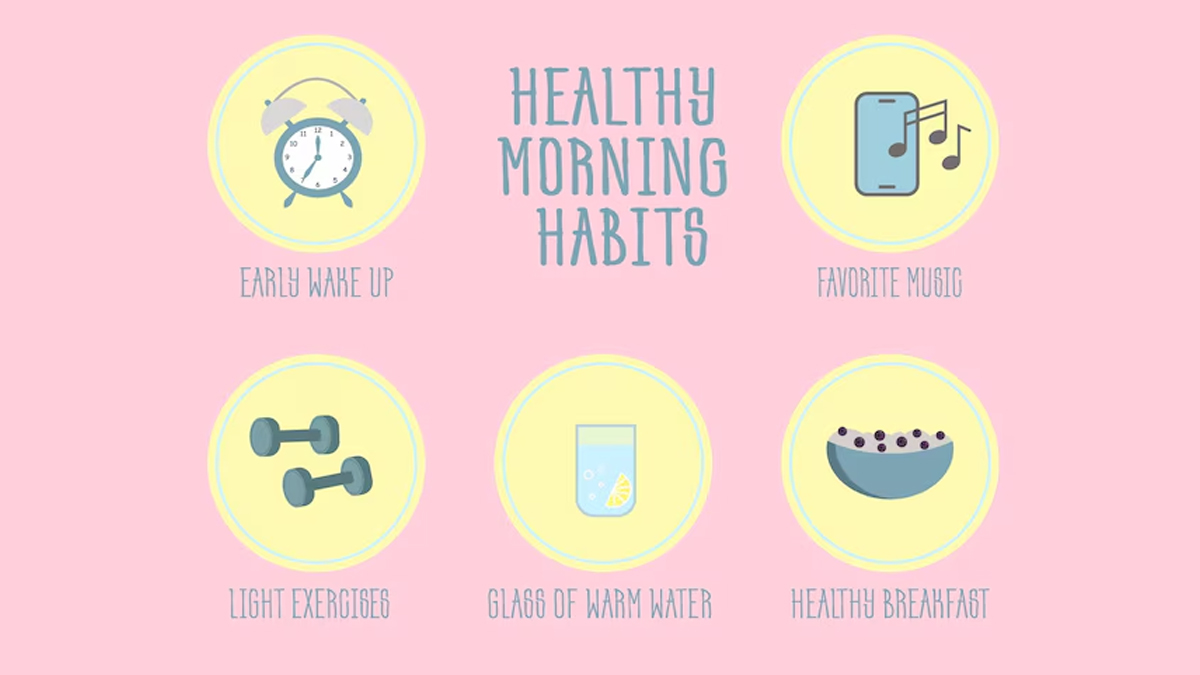 HEALTHY MORNING HABITS

EARLY WAKE UP

FAVORITE MUSIC

LIGHT EXERCISES

GLASS OF WARM WATER

HEALTHY BREAKFAST